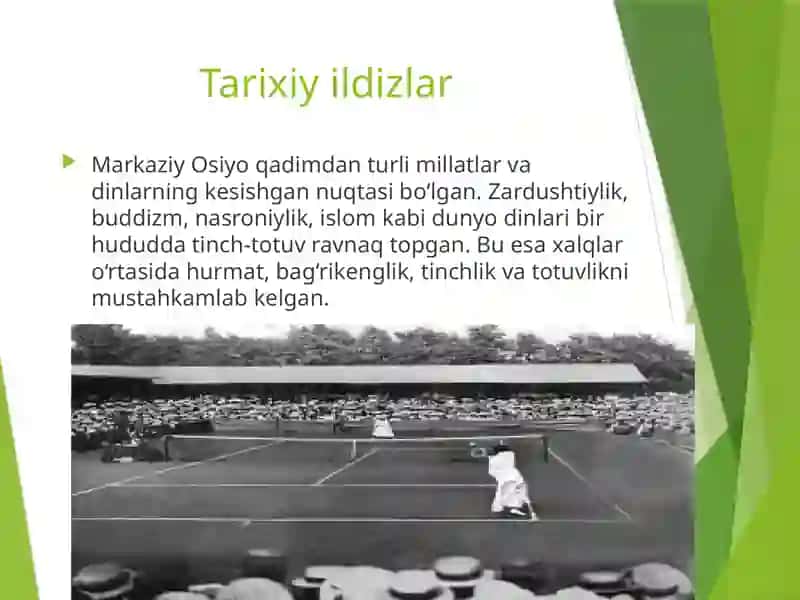 Tarixiy ildizlar

Markaziy Osiyo qadimdan turli millatlar va dinlarning kesishgan nuqtasi bo‘lgan. Zardushtiylik, buddizm, nasroniylik, islom kabi dunyo dinlari bir hududda tinch-totuv ravnaq topgan. Bu esa xalqlar o‘rtasida hurmat, bag‘rikenglik, tinchlik va totuvlikni mustahkamlab kelgan.